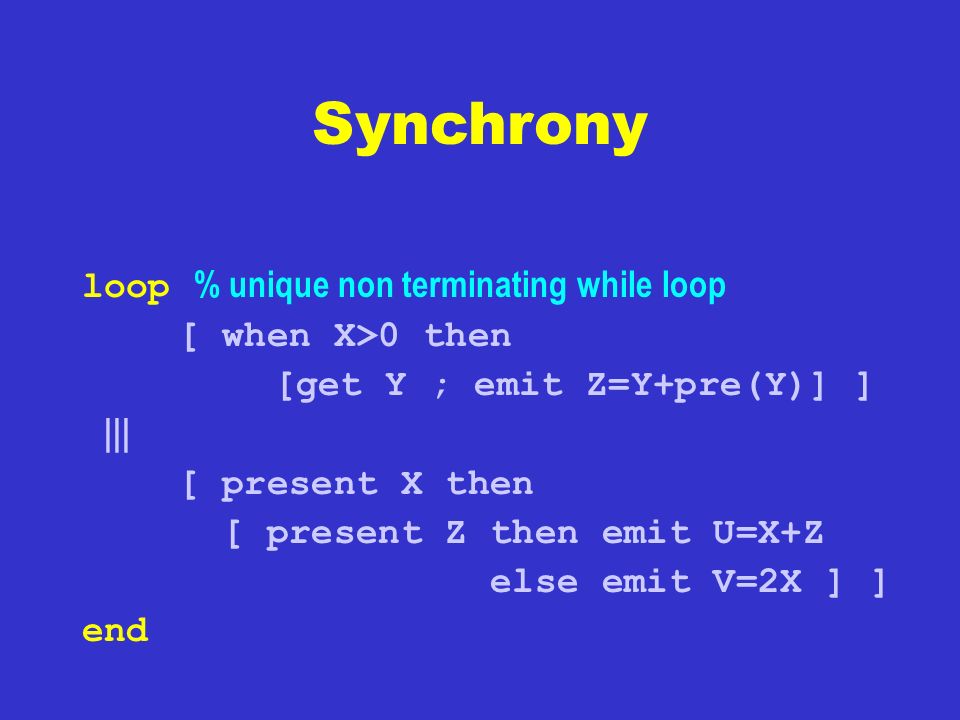 Synchrony

loop % unique non terminating while loop
[ when X>0 then
[get Y ; emit Z=Y+pre(Y)] ]
|||
[ present X then
[ present Z then emit U=X+Z
else emit V=2X ] ]
end